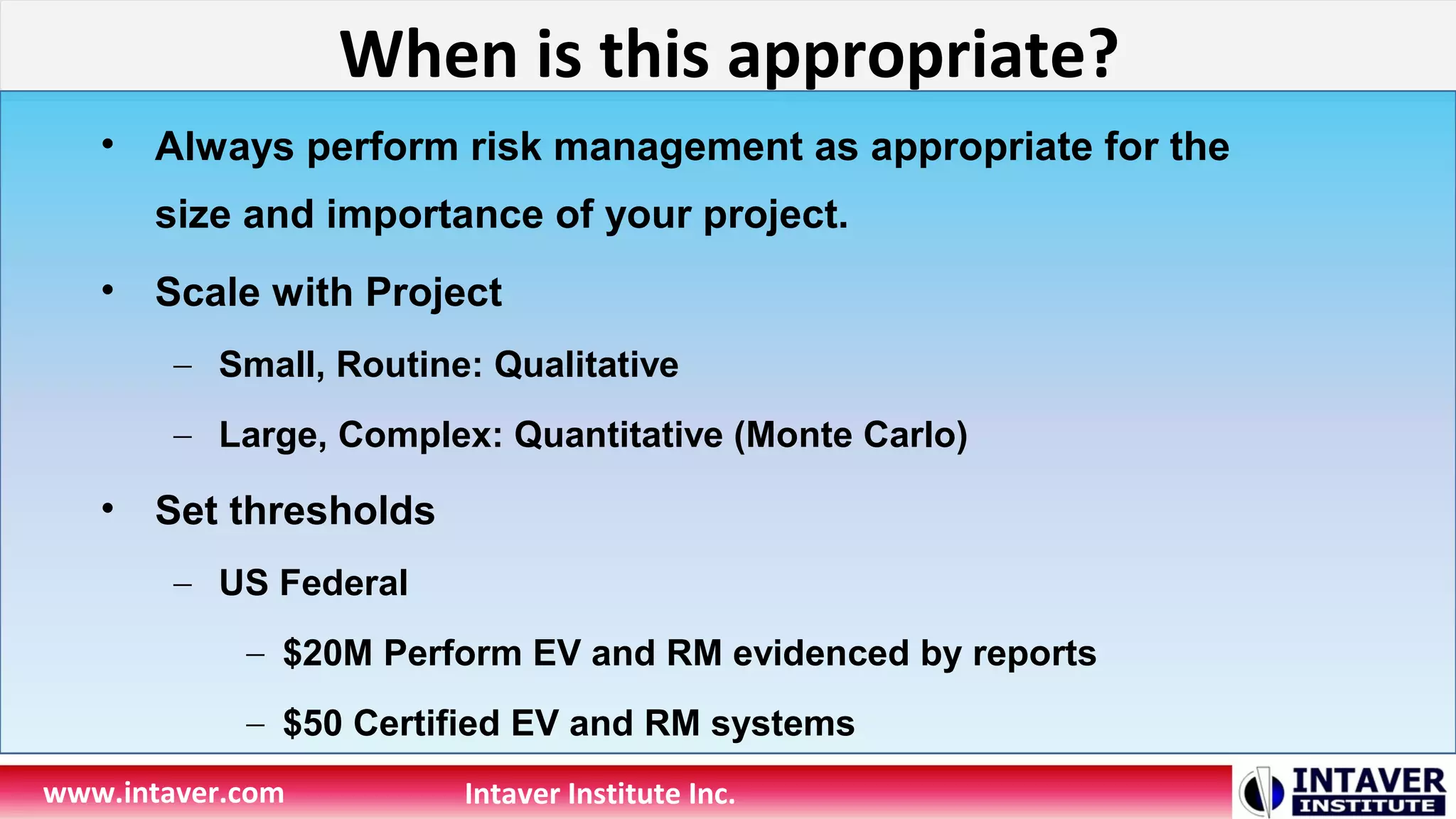 When is this appropriate?

• Always perform risk management as appropriate for the size and importance of your project.

• Scale with Project

– Small, Routine: Qualitative

– Large, Complex: Quantitative (Monte Carlo)

• Set thresholds

– US Federal

– \$20M Perform EV and RM evidenced by reports

– \$50 Certified EV and RM systems

www.intaver.com Intaver Institute Inc.

INTAVER INSTITUTE